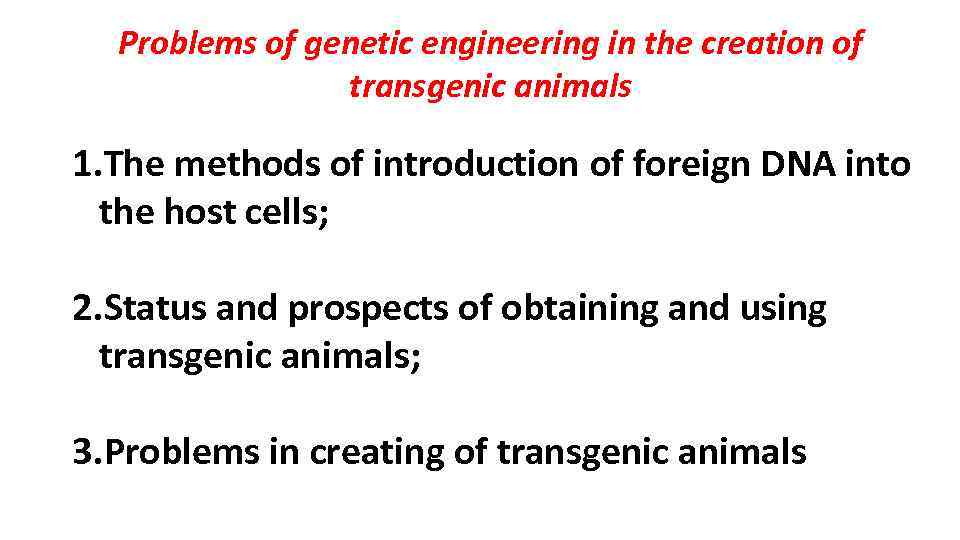 Problems of genetic engineering in the creation of transgenic animals

1.The methods of introduction of foreign DNA into the host cells;

2.Status and prospects of obtaining and using transgenic animals;

3.Problems in creating of transgenic animals